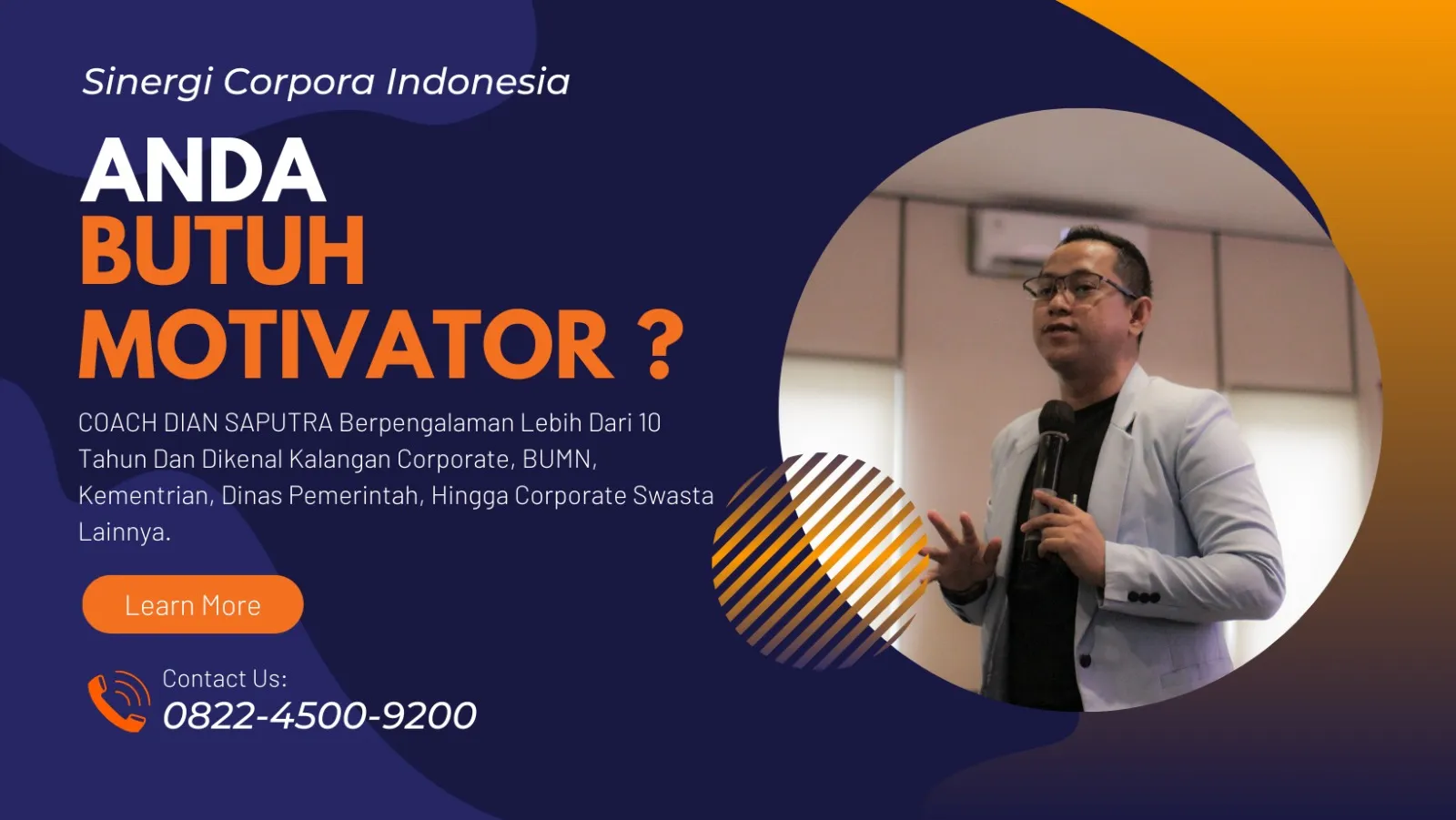 Sinergi Corpora Indonesia

ANDA
BUTUH
MOTIVATOR ?

COACH DIAN SAPUTRA Berpengalaman Lebih Dari 10 Tahun Dan Dikenal Kalangan Corporate, BUMN, Kementrian, Dinas Pemerintah, Hingga Corporate Swasta Lainnya.

Learn More

Contact Us:
0822-4500-9200